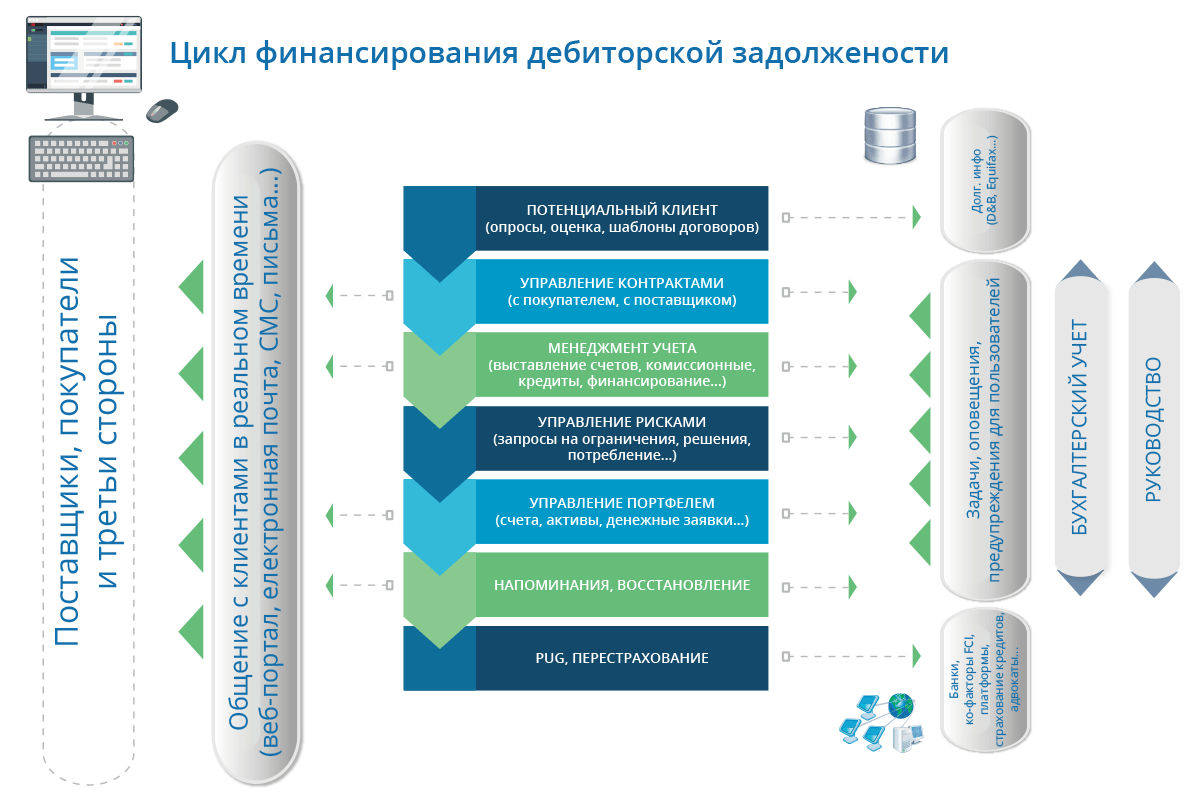 Цикл финансирования дебиторской задолжености

Поставщики, покупатели и третьи стороны

Общение с клиентами в реальном времени (веб-портал, електронная почта, СМС, письма...)

ПОТЕНЦИАЛЬНЫЙ КЛИЕНТ
(опросы, оценка, шаблоны договоров)

УПРАВЛЕНИЕ КОНТРАКТАМИ
(с покупателем, с поставщиком)

МЕНЕДЖМЕНТ УЧЕТА
(выставление счетов, комиссионные, кредиты, финансирование...)

УПРАВЛЕНИЕ РИСКАМИ
(запросы на ограничения, решения, потребление...)

УПРАВЛЕНИЕ ПОРТФЕЛЕМ
(счета, активы, денежные заявки...)

НАПОМИНАНИЯ, ВОССТАНОВЛЕНИЕ

PUG, ПЕРЕСТРАХОВАНИЕ

Долг. инфо (D&B, Equifax...)

Задачи, оповещения, предупреждения для пользователей

Банки, ко-факторы FCI, платформы, страхование кредитов, адвокаты...

БУХГАЛТЕРСКИЙ УЧЕТ

РУКОВОДСТВО